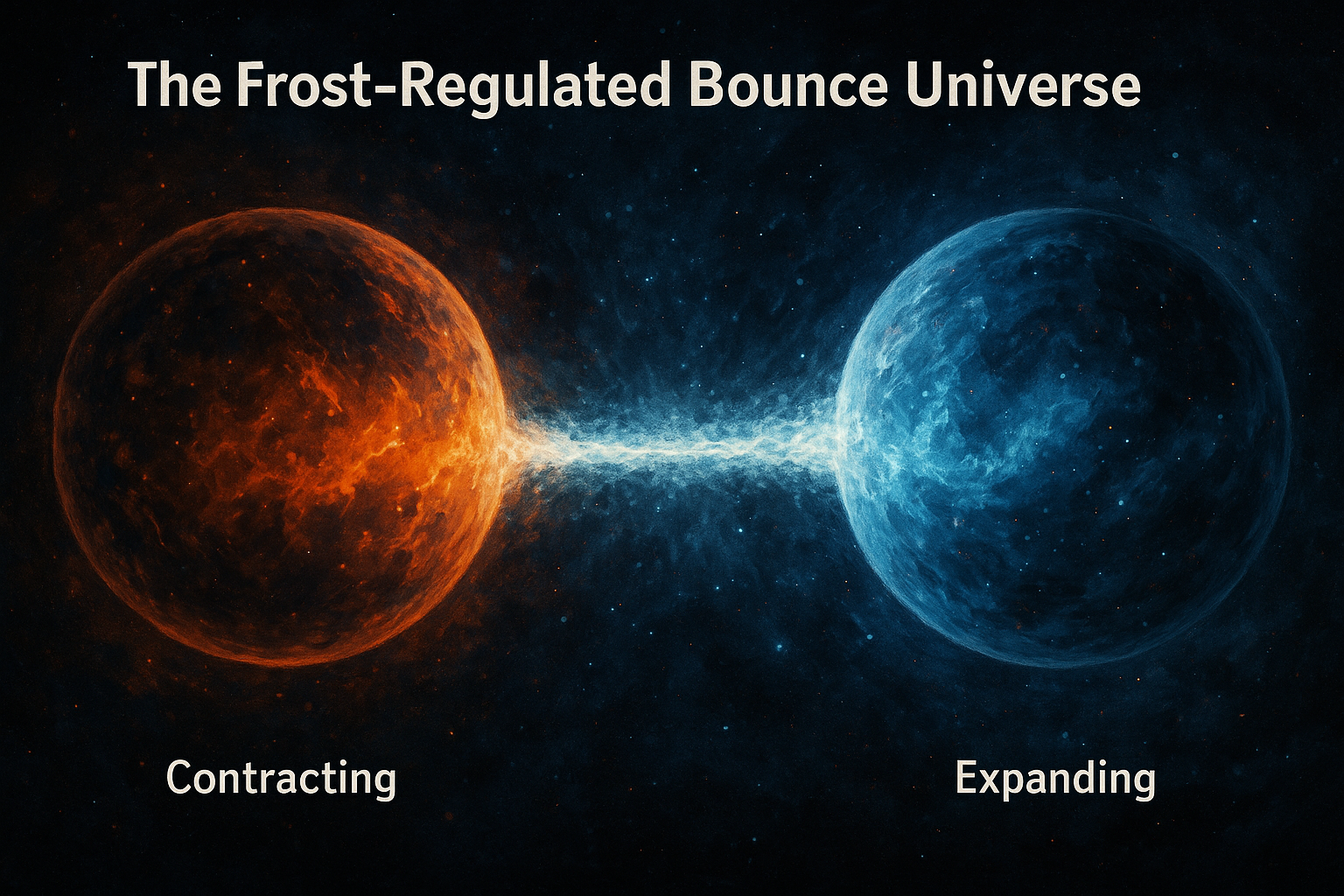 The Frost-Regulated Bounce Universe

Contracting

Expanding